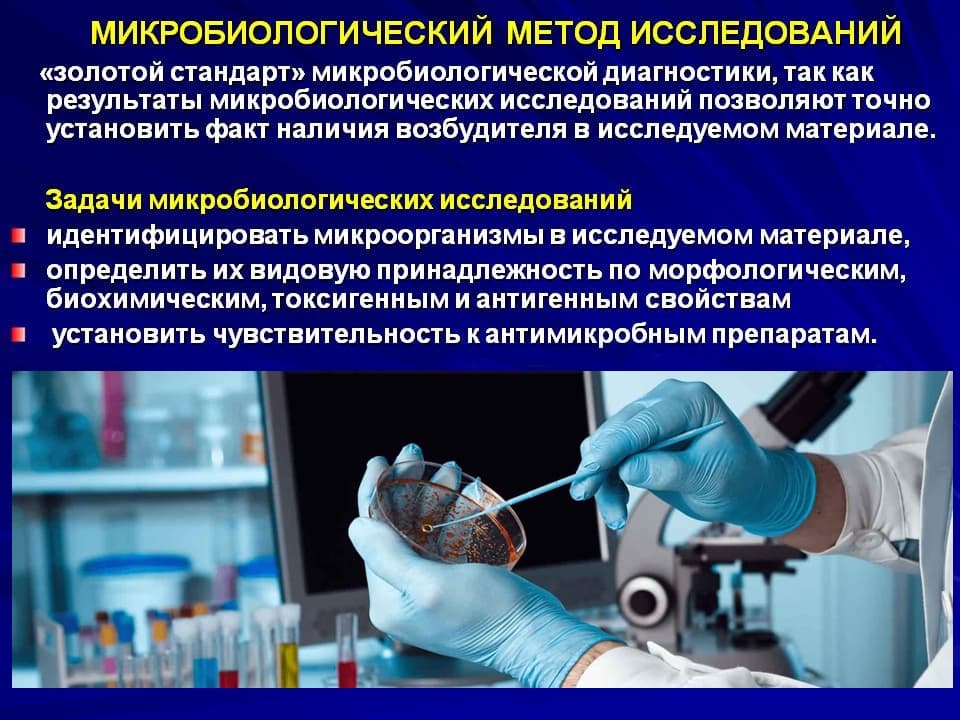 МИКРОБИОЛОГИЧЕСКИЙ МЕТОД ИССЛЕДОВАНИЙ

«золотой стандарт» микробиологической диагностики, так как результаты микробиологических исследований позволяют точно установить факт наличия возбудителя в исследуемом материале.

Задачи микробиологических исследований

идентифицировать микроорганизмы в исследуемом материале,

определить их видовую принадлежность по морфологическим, биохимическим, токсигенным и антигенным свойствам

установить чувствительность к антимикробным препаратам.